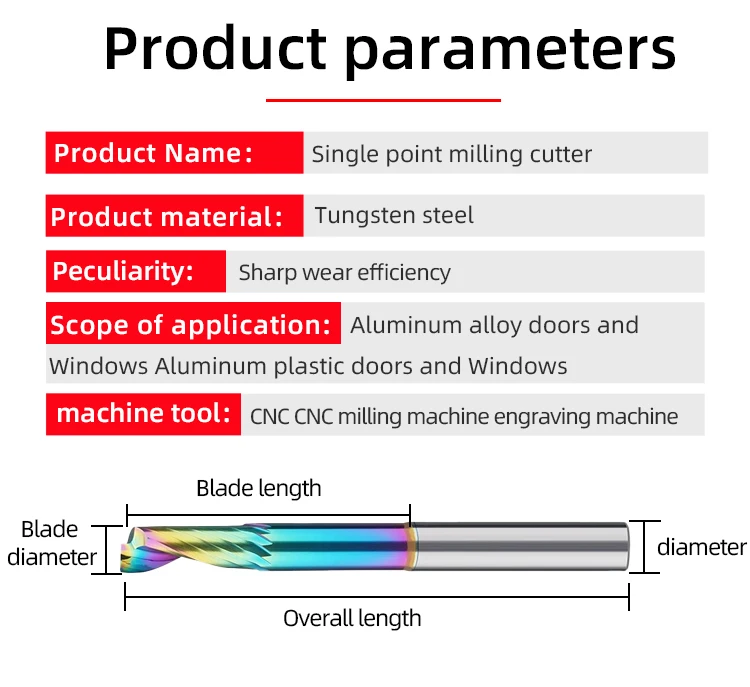 Product parameters

Product Name: Single point milling cutter

Product material: Tungsten steel

Peculiarity: Sharp wear efficiency

Scope of application: Aluminum alloy doors and Windows Aluminum plastic doors and Windows

machine tool: CNC CNC milling machine engraving machine

Blade length

Blade diameter

diameter

Overall length